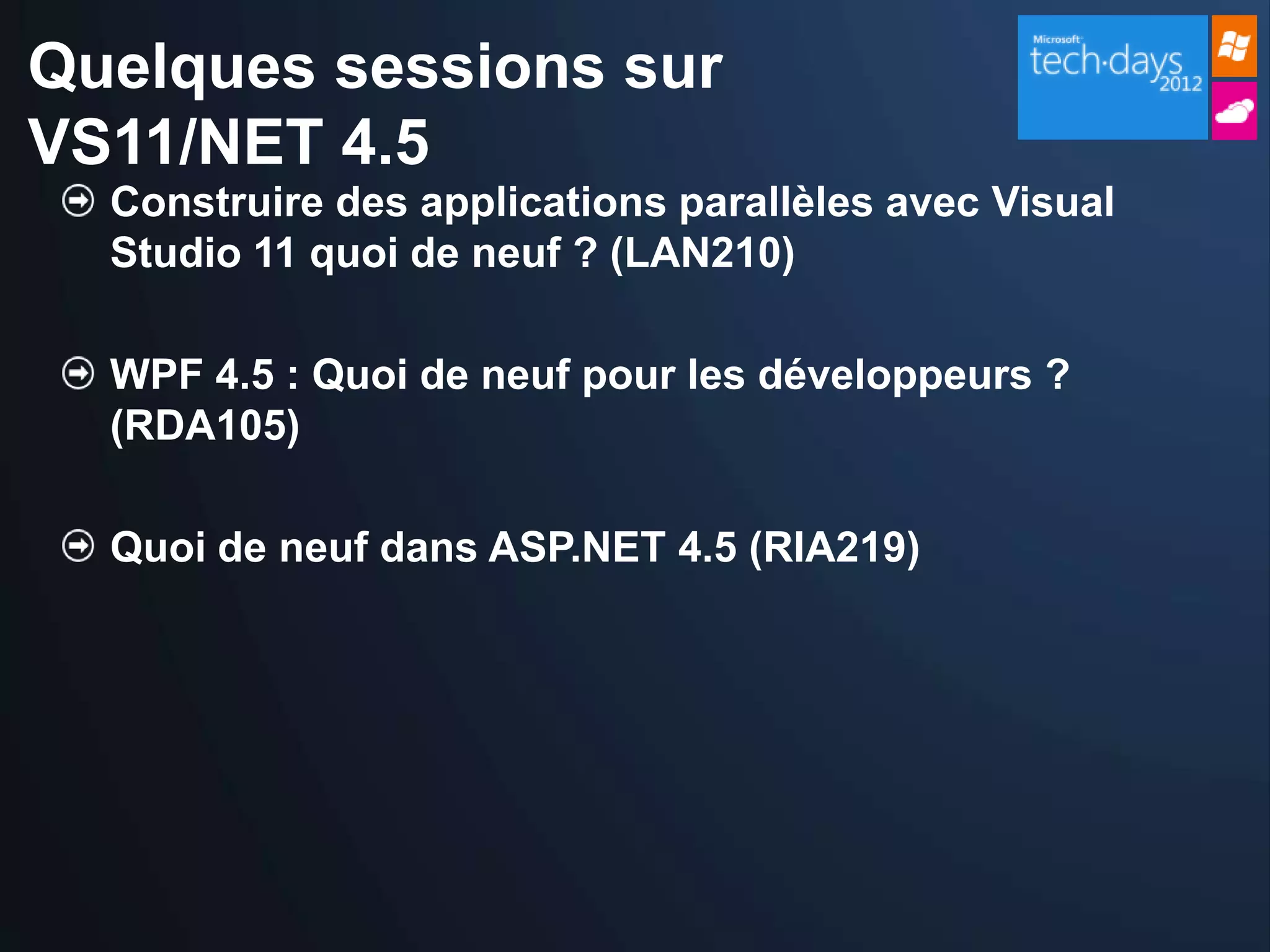 Quelques sessions sur VS11/NET 4.5

Microsoft tech·days 2012

Construire des applications parallèles avec Visual Studio 11 quoi de neuf ? (LAN210)

WPF 4.5 : Quoi de neuf pour les développeurs ? (RDA105)

Quoi de neuf dans ASP.NET 4.5 (RIA219)